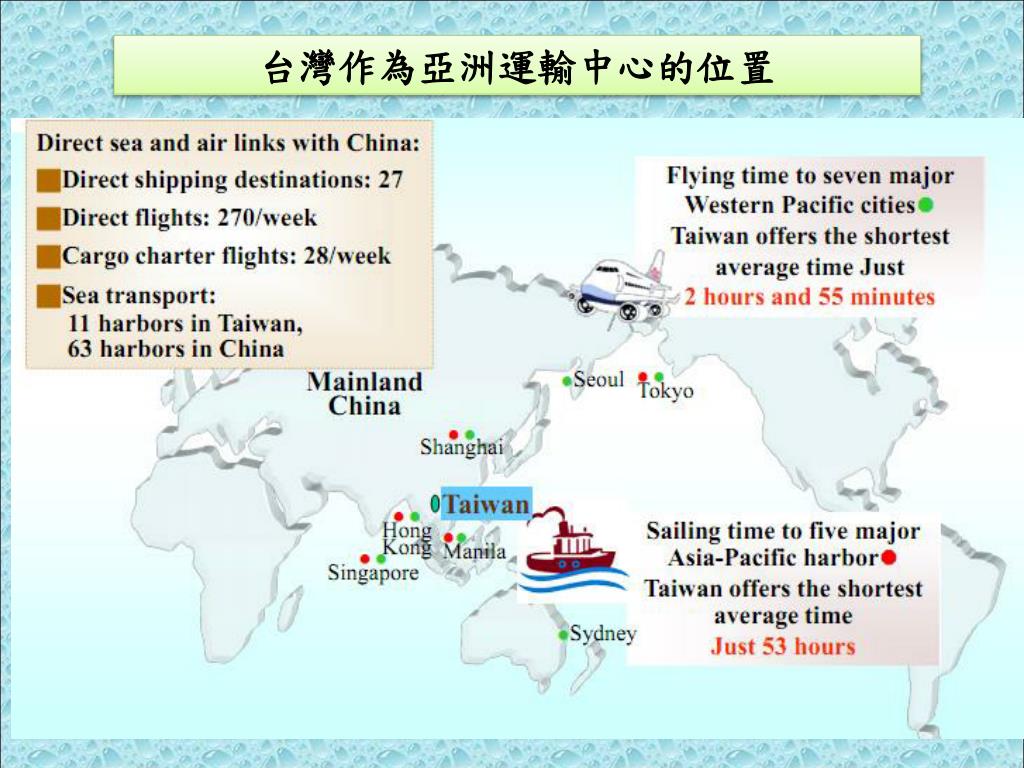 台灣作為亞洲運輸中心的位置

Direct sea and air links with China:
Direct shipping destinations: 27
Direct flights: 270/week
Cargo charter flights: 28/week
Sea transport:
11 harbors in Taiwan,
63 harbors in China

Flying time to seven major Western Pacific cities
Taiwan offers the shortest average time Just
2 hours and 55 minutes

Mainland China

Seoul
Tokyo
Shanghai
Taiwan
Hong Kong
Manila
Singapore
Sydney

Sailing time to five major Asia-Pacific harbor
Taiwan offers the shortest average time
Just 53 hours